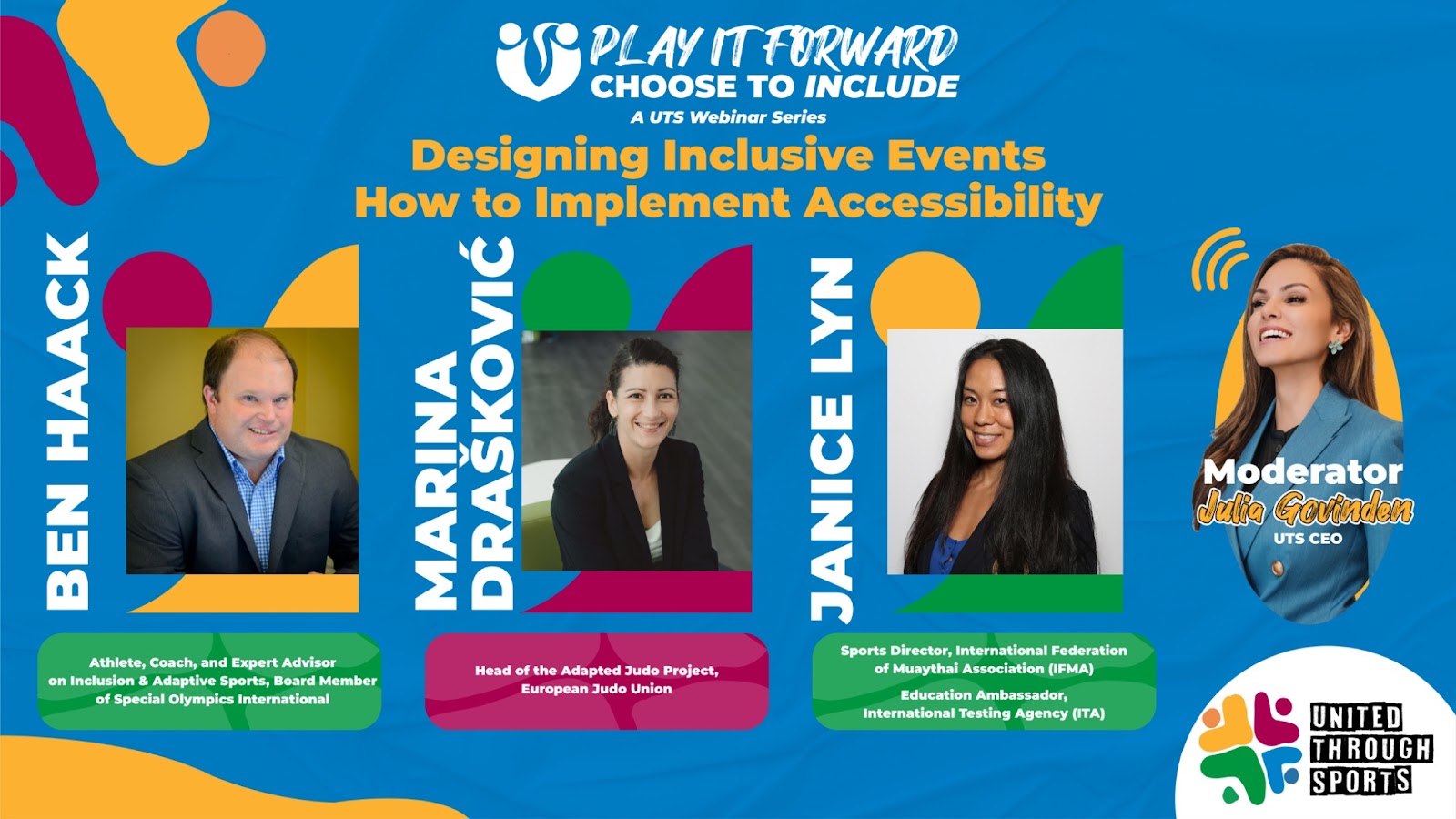 PLAY IT FORWARD
CHOOSE TO INCLUDE
A UTS Webinar Series

Designing Inclusive Events
How to Implement Accessibility

BEN HAACK

Athlete, Coach, and Expert Advisor on Inclusion & Adaptive Sports, Board Member of Special Olympics International

MARINA DRAŠKOVIĆ

Head of the Adapted Judo Project, European Judo Union

JANICE LYN

Sports Director, International Federation of Muaythai Association (IFMA)

Education Ambassador, International Testing Agency (ITA)

Moderator
Julia Govinden
UTS CEO

UNITED THROUGH SPORTS